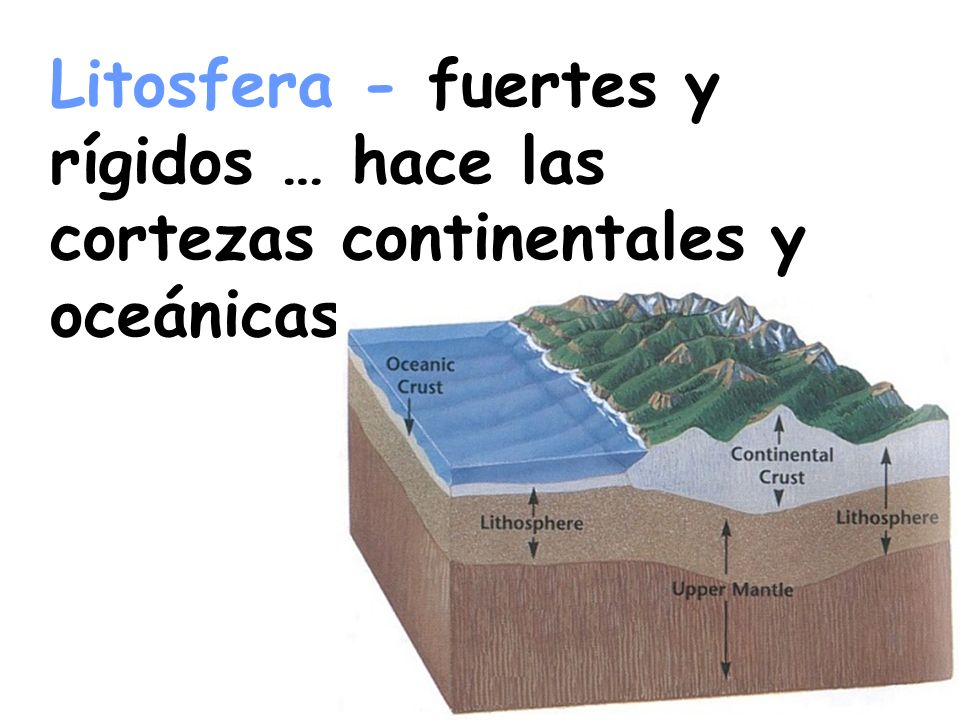 Litosfera - fuertes y rígidos … hace las cortezas continentales y oceánicas

Oceanic Crust

Continental Crust

Lithosphere

Lithosphere

Upper Mantle